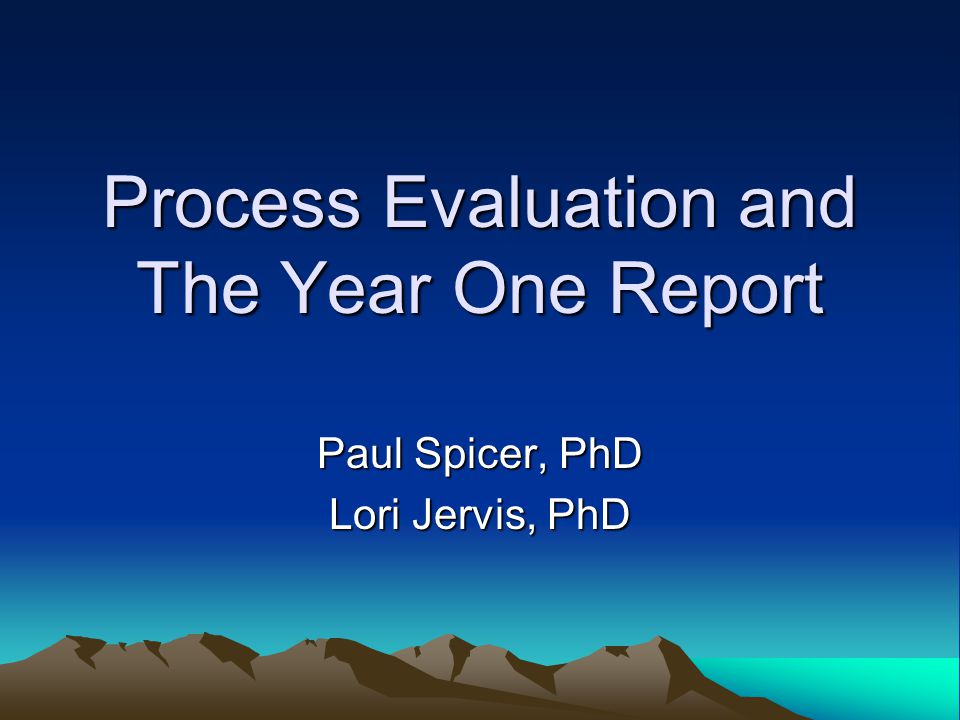 Process Evaluation and The Year One Report

Paul Spicer, PhD
Lori Jervis, PhD